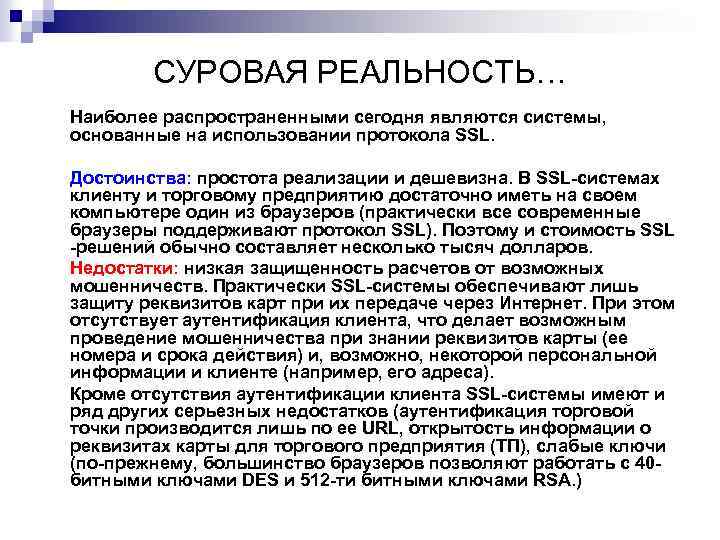 СУРОВАЯ РЕАЛЬНОСТЬ…

Наиболее распространенными сегодня являются системы, основанные на использовании протокола SSL.

Достоинства: простота реализации и дешевизна. В SSL-системах клиенту и торговому предприятию достаточно иметь на своем компьютере один из браузеров (практически все современные браузеры поддерживают протокол SSL). Поэтому и стоимость SSL -решений обычно составляет несколько тысяч долларов.

Недостатки: низкая защищенность расчетов от возможных мошенничеств. Практически SSL-системы обеспечивают лишь защиту реквизитов карт при их передаче через Интернет. При этом отсутствует аутентификация клиента, что делает возможным проведение мошенничества при знании реквизитов карты (ее номера и срока действия) и, возможно, некоторой персональной информации и клиенте (например, его адреса).

Кроме отсутствия аутентификации клиента SSL-системы имеют и ряд других серьезных недостатков (аутентификация торговой точки производится лишь по ее URL, открытость информации о реквизитах карты для торгового предприятия (ТП), слабые ключи (по-прежнему, большинство браузеров позволяют работать с 40-битными ключами DES и 512-ти битными ключами RSA.)